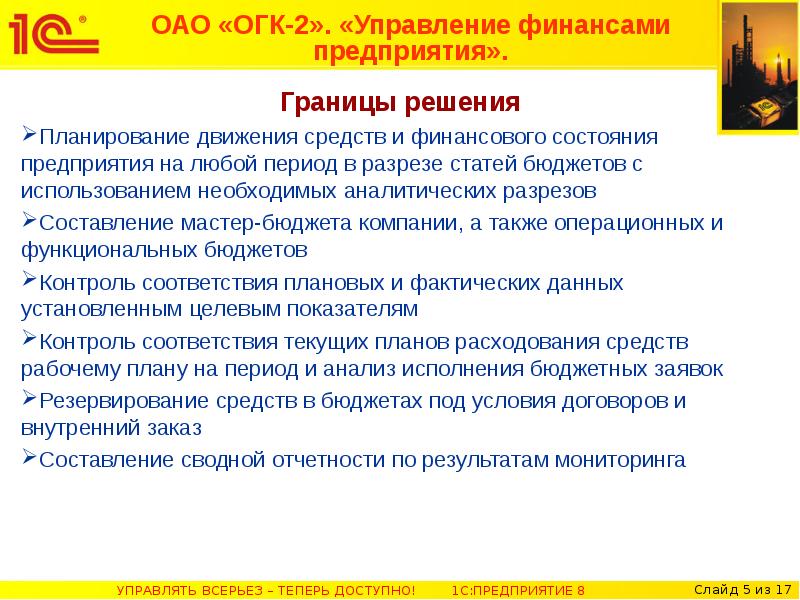 1С®

ОАО «ОГК-2». «Управление финансами предприятия».

Границы решения

➢Планирование движения средств и финансового состояния предприятия на любой период в разрезе статей бюджетов с использованием необходимых аналитических разрезов

➢Составление мастер-бюджета компании, а также операционных и функциональных бюджетов

➢Контроль соответствия плановых и фактических данных установленным целевым показателям

➢Контроль соответствия текущих планов расходования средств рабочему плану на период и анализ исполнения бюджетных заявок

➢Резервирование средств в бюджетах под условия договоров и внутренний заказ

➢Составление сводной отчетности по результатам мониторинга

УПРАВЛЯТЬ ВСЕРЬЕЗ – ТЕПЕРЬ ДОСТУПНО! 1С:ПРЕДПРИЯТИЕ 8

Слайд 5 из 17